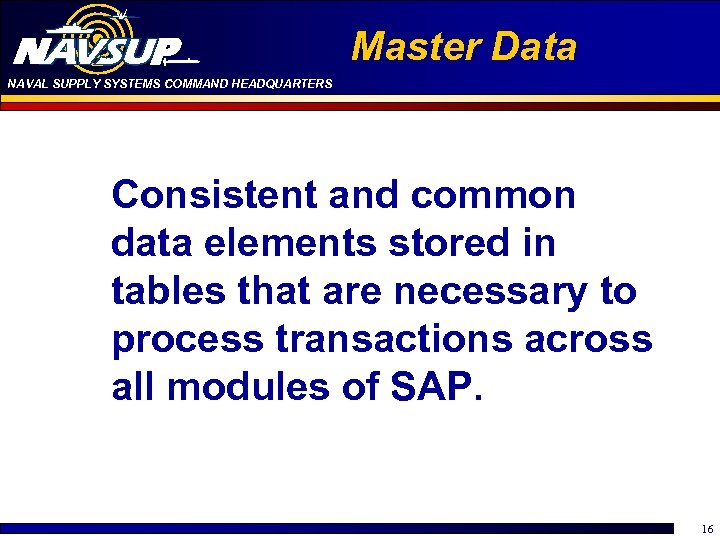 NAVSUP

NAVAL SUPPLY SYSTEMS COMMAND HEADQUARTERS

Master Data

Consistent and common data elements stored in tables that are necessary to process transactions across all modules of SAP.

16